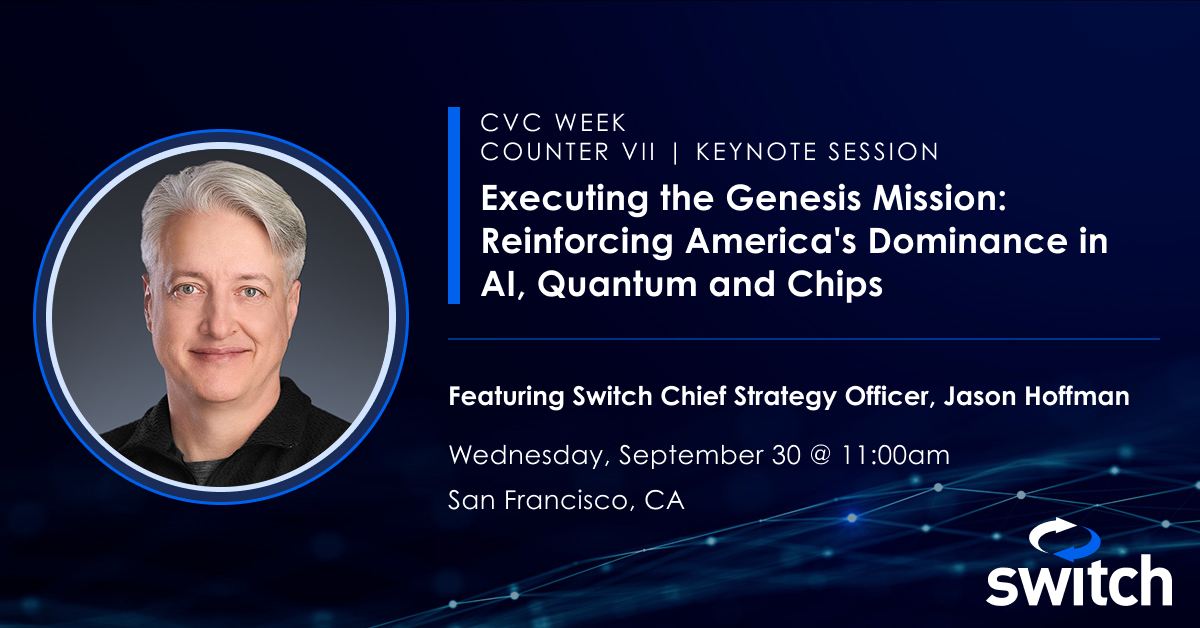 CVC WEEK
COUNTER VII | KEYNOTE SESSION

Executing the Genesis Mission: Reinforcing America's Dominance in AI, Quantum and Chips

Featuring Switch Chief Strategy Officer, Jason Hoffman

Wednesday, September 30 @ 11:00am

San Francisco, CA

switch